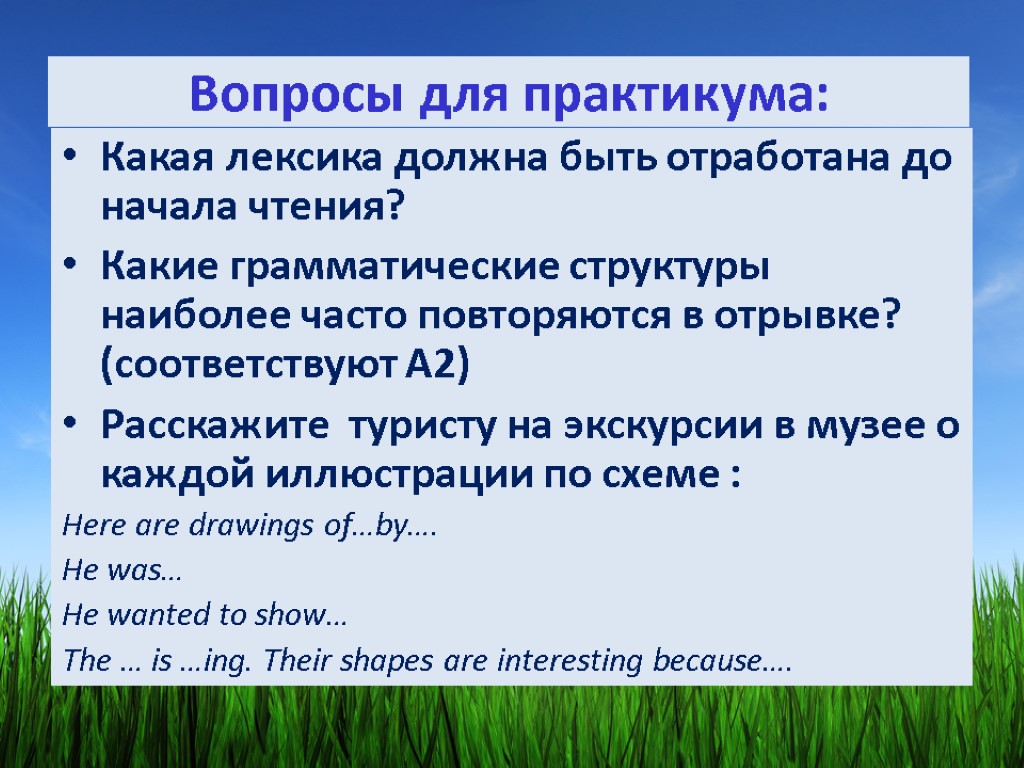 Вопросы для практикума:

• Какая лексика должна быть отработана до начала чтения?
• Какие грамматические структуры наиболее часто повторяются в отрывке? (соответствуют А2)
• Расскажите туристу на экскурсии в музее о каждой иллюстрации по схеме :

Here are drawings of…by….
He was…
He wanted to show…
The … is …ing. Their shapes are interesting because….